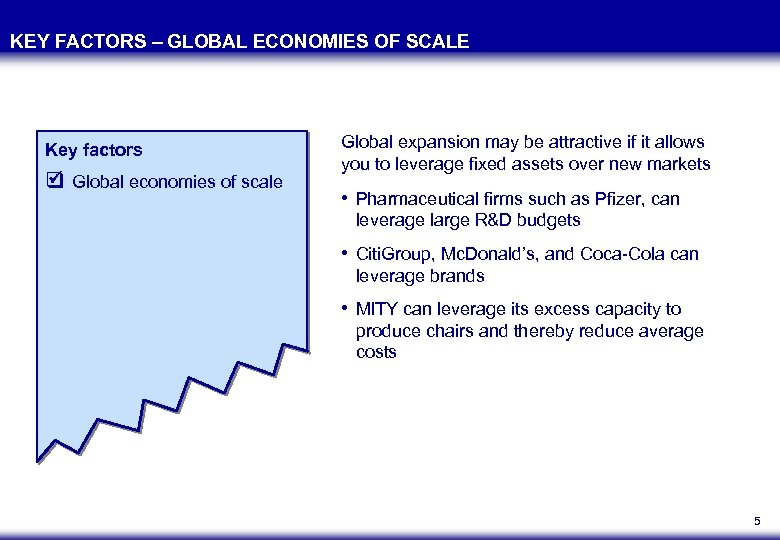 KEY FACTORS – GLOBAL ECONOMIES OF SCALE

Key factors

☑ Global economies of scale

Global expansion may be attractive if it allows you to leverage fixed assets over new markets

• Pharmaceutical firms such as Pfizer, can leverage large R&D budgets

• CitiGroup, McDonald's, and Coca-Cola can leverage brands

• MITY can leverage its excess capacity to produce chairs and thereby reduce average costs

5